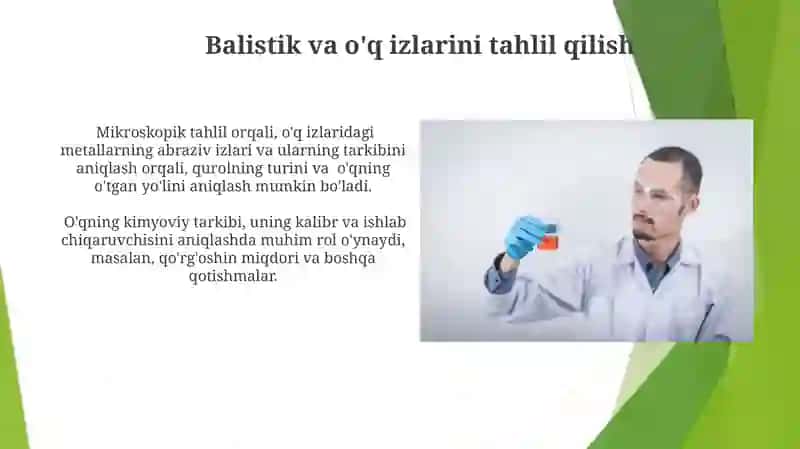 Balistik va o'q izlarini tahlil qilish

Mikroskopik tahlil orqali, o'q izlaridagi metallarning abraziv izlari va ularning tarkibini aniqlash orqali, qurolning turini va o'qning o'tgan yo'lini aniqlash mumkin bo'ladi.

O'qning kimyoviy tarkibi, uning kalibr va ishlab chiqaruvchisini aniqlashda muhim rol o'ynaydi, masalan, qo'rg'oshin miqdori va boshqa qotishmalar.